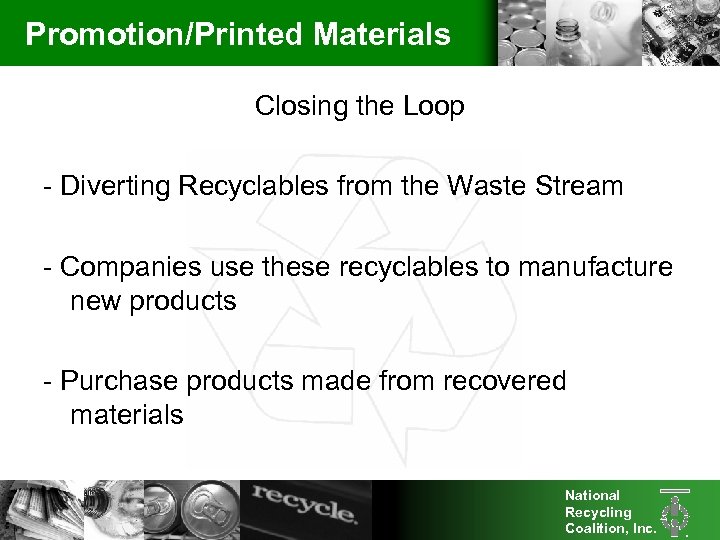 Promotion/Printed Materials

Closing the Loop

- Diverting Recyclables from the Waste Stream

- Companies use these recyclables to manufacture new products

- Purchase products made from recovered materials

recycle.

National Recycling Coalition, Inc.